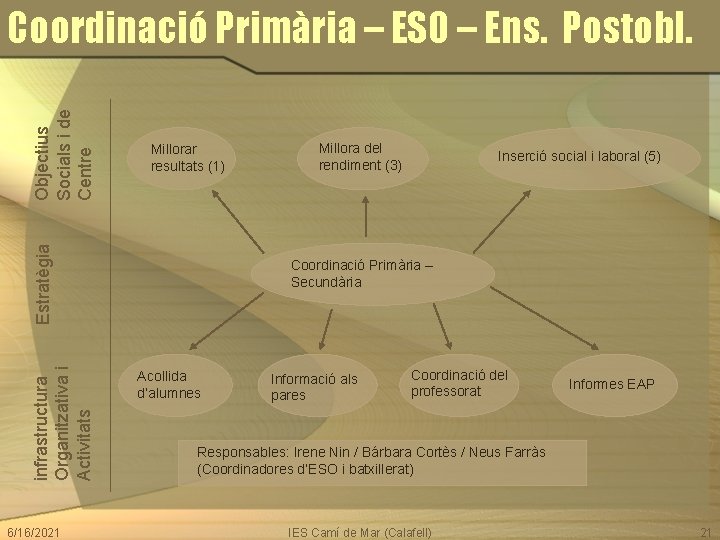 Coordinació Primària – ESO – Ens. Postobl.

Objectius Socials i de Centre

Estratègia

infrastructura Organitzativa i Activitats

Millorar resultats (1)

Millora del rendiment (3)

Inserció social i laboral (5)

Coordinació Primària – Secundària

Acollida d'alumnes

Informació als pares

Coordinació del professorat

Informes EAP

Responsables: Irene Nin / Bárbara Cortès / Neus Farràs (Coordinadores d'ESO i batxillerat)

6/16/2021

IES Camí de Mar (Calafell)

21